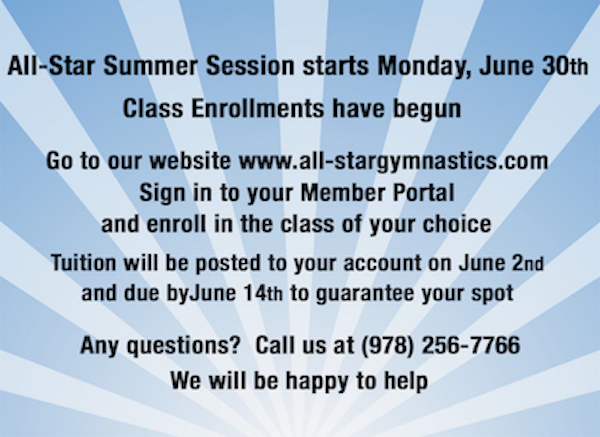 All-Star Summer Session starts Monday, June 30th

Class Enrollments have begun

Go to our website www.all-stargymnastics.com
Sign in to your Member Portal
and enroll in the class of your choice

Tuition will be posted to your account on June 2nd
and due byJune 14th to guarantee your spot

Any questions?  Call us at (978) 256-7766
We will be happy to help